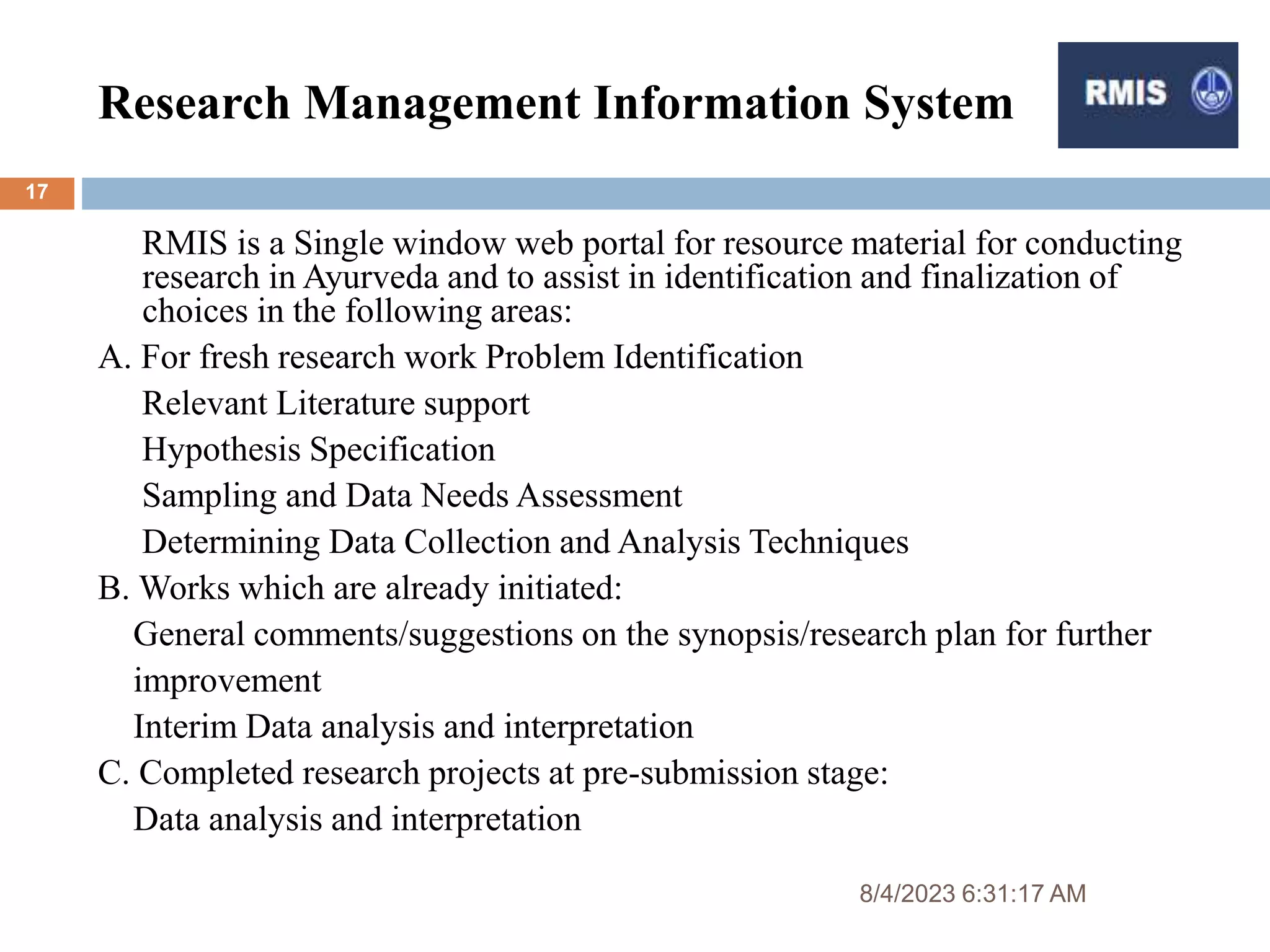 Research Management Information System

RMIS

17

RMIS is a Single window web portal for resource material for conducting research in Ayurveda and to assist in identification and finalization of choices in the following areas:

A. For fresh research work Problem Identification

Relevant Literature support

Hypothesis Specification

Sampling and Data Needs Assessment

Determining Data Collection and Analysis Techniques

B. Works which are already initiated:

General comments/suggestions on the synopsis/research plan for further improvement

Interim Data analysis and interpretation

C. Completed research projects at pre-submission stage:

Data analysis and interpretation

8/4/2023 6:31:17 AM